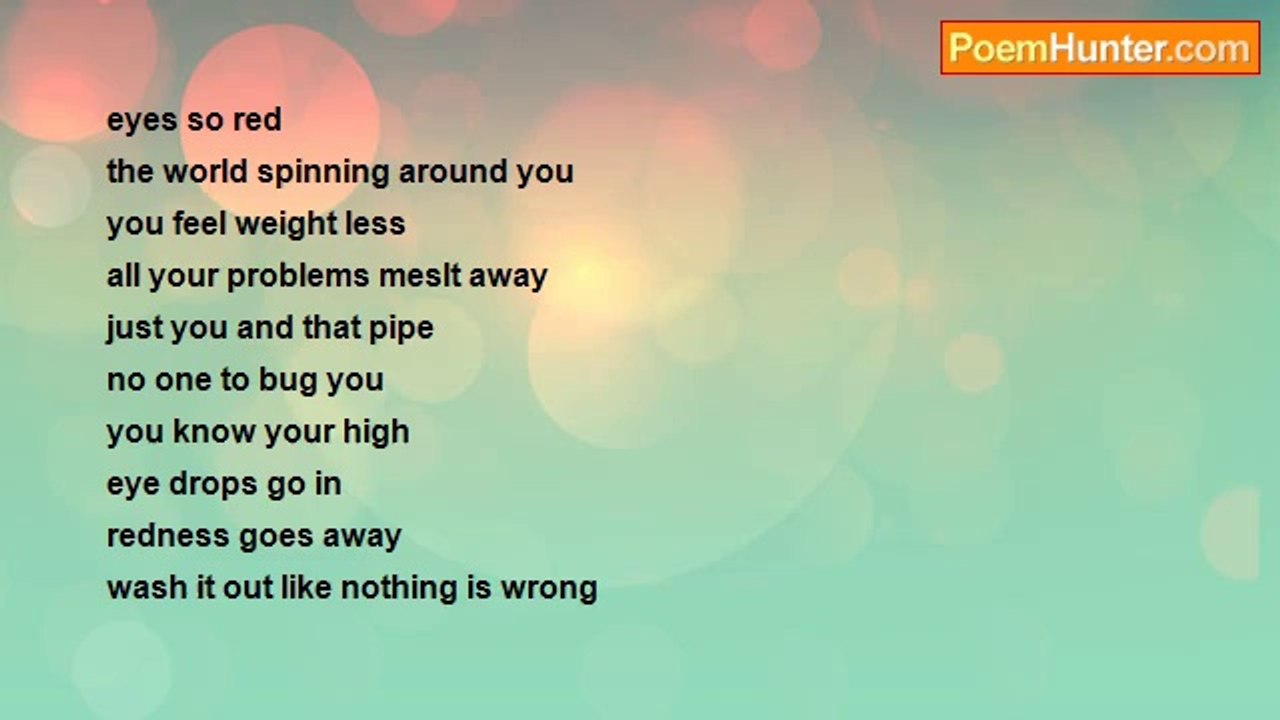 PoemHunter.com

eyes so red
the world spinning around you
you feel weight less
all your problems meslt away
just you and that pipe
no one to bug you
you know your high
eye drops go in
redness goes away
wash it out like nothing is wrong